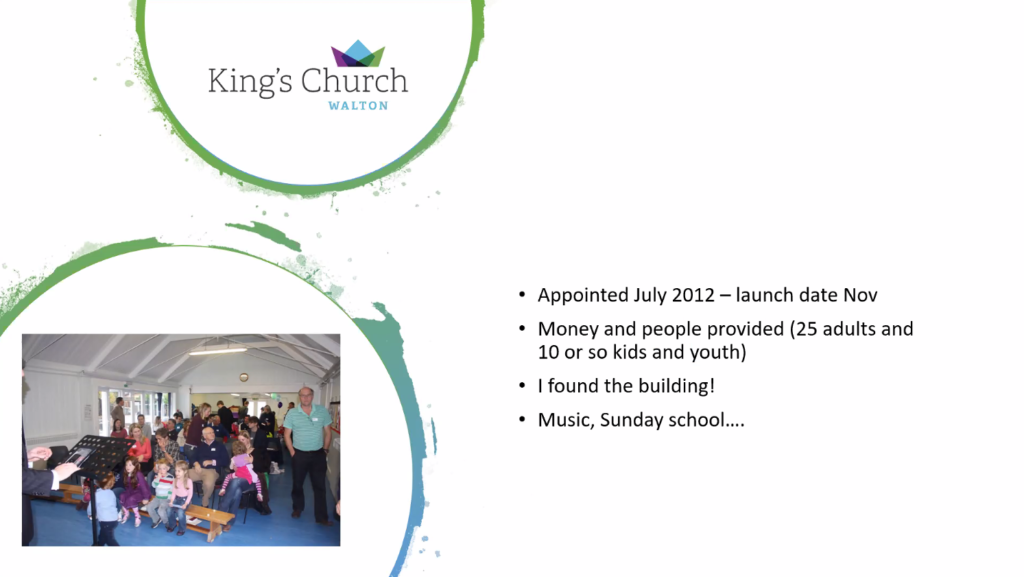 King's Church
WALTON

• Appointed July 2012 – launch date Nov
• Money and people provided (25 adults and 10 or so kids and youth)
• I found the building!
• Music, Sunday school….